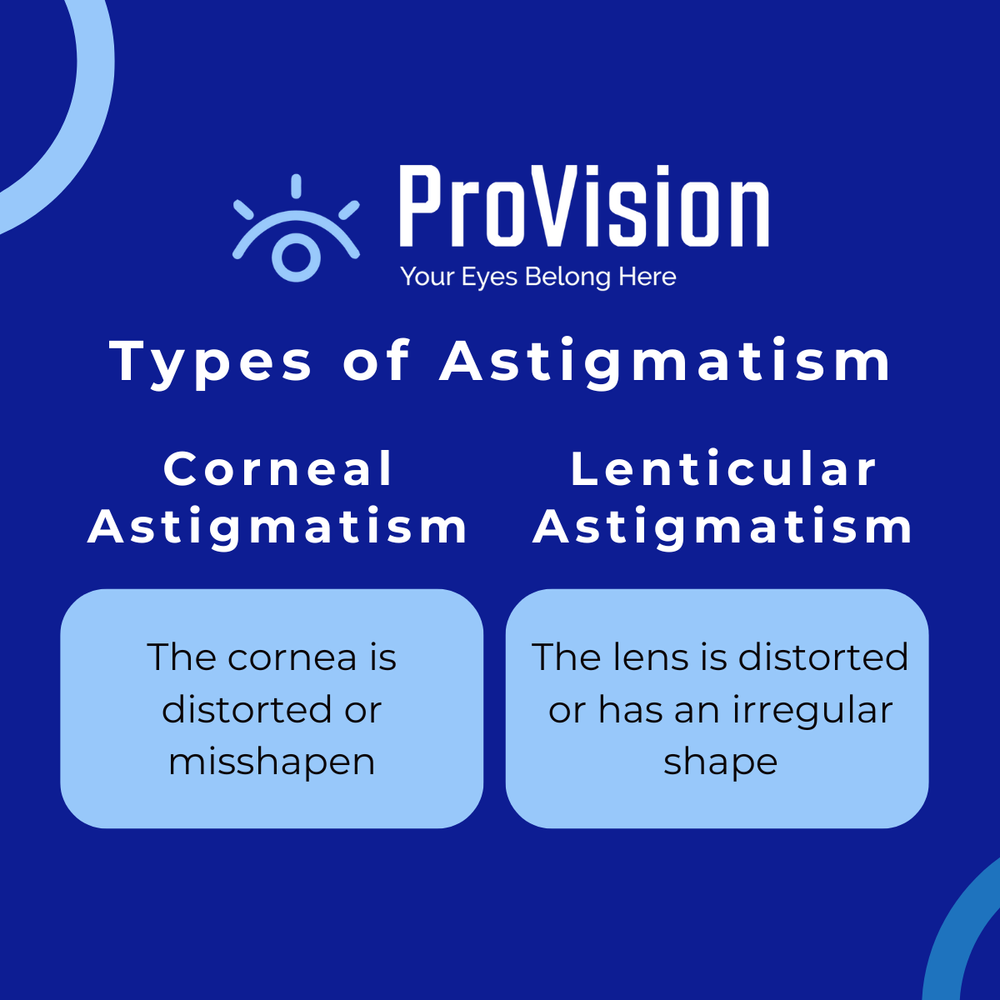 ProVision
Your Eyes Belong Here

Types of Astigmatism

Corneal Astigmatism

The cornea is distorted or misshapen

Lenticular Astigmatism

The lens is distorted or has an irregular shape